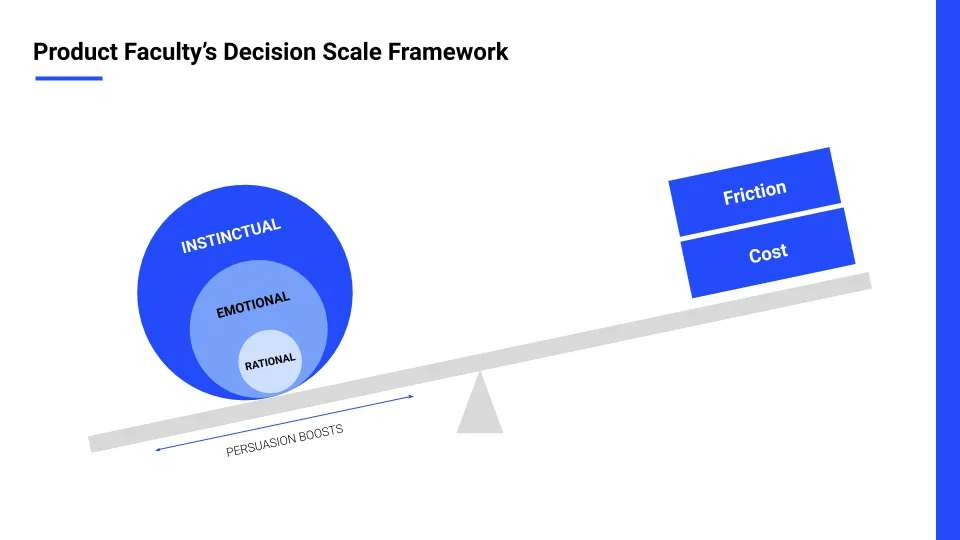 Product Faculty's Decision Scale Framework

INSTINCTUAL

EMOTIONAL

RATIONAL

PERSUASION BOOSTS

Friction

Cost